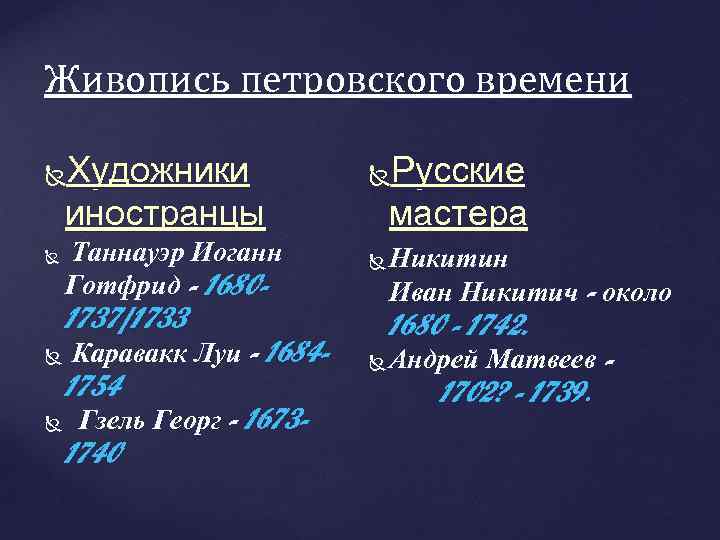 Живопись петровского времени

Художники иностранцы

Таннауэр Иоганн Готфрид - 1680-1737/1733

Каравакк Луи - 1684-1754

Гзель Георг - 1673-1740

Русские мастера

Никитин Иван Никитич - около 1680 - 1742.

Андрей Матвеев - 1702? - 1739.